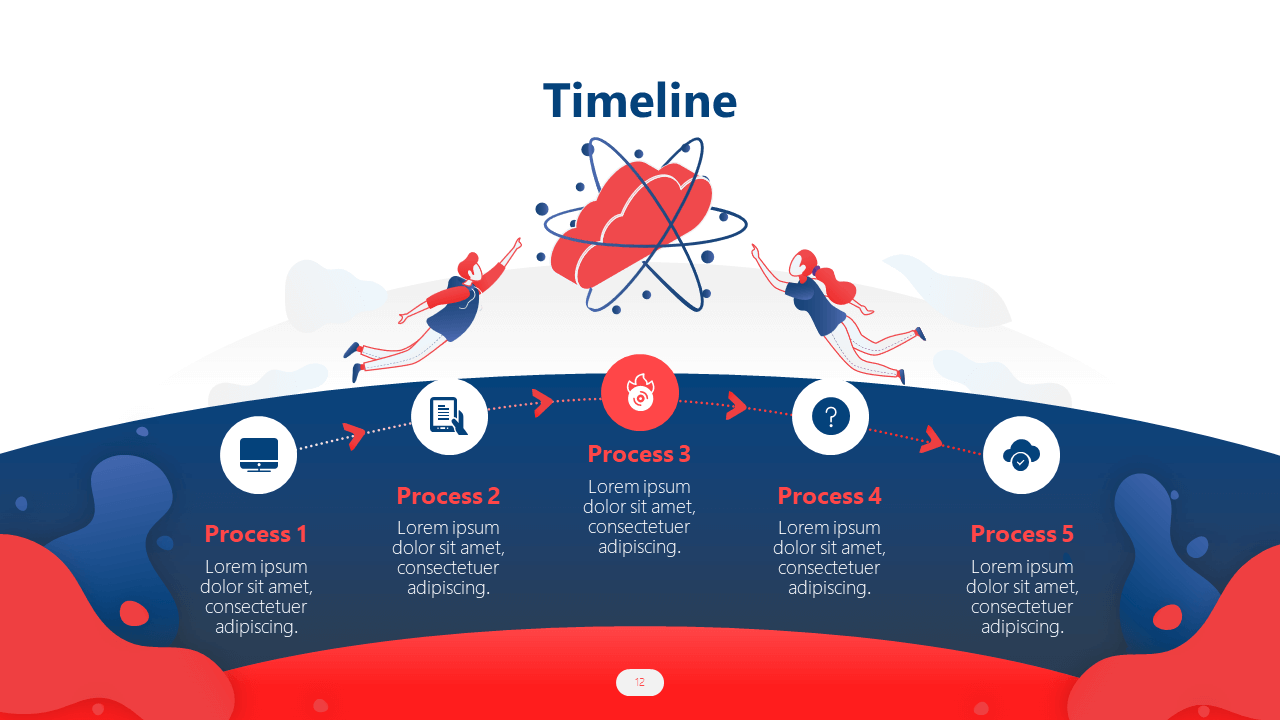 Timeline

Process 1
Lorem ipsum dolor sit amet, consectetuer adipiscing.

Process 2
Lorem ipsum dolor sit amet, consectetuer adipiscing.

Process 3
Lorem ipsum dolor sit amet, consectetuer adipiscing.

Process 4
Lorem ipsum dolor sit amet, consectetuer adipiscing.

Process 5
Lorem ipsum dolor sit amet, consectetuer adipiscing.

12